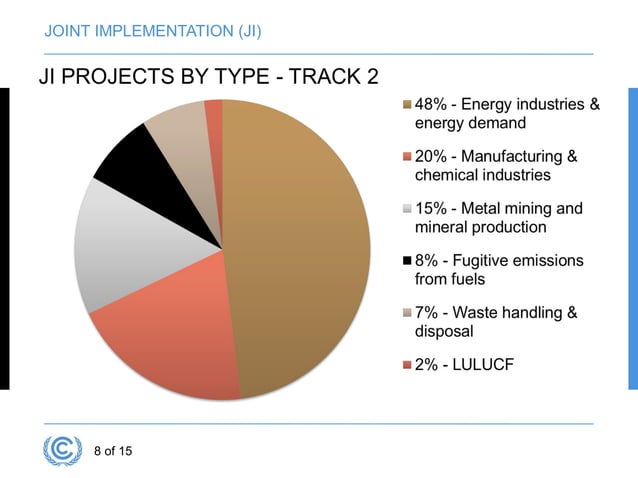 JOINT IMPLEMENTATION (JI)

JI PROJECTS BY TYPE - TRACK 2

48% - Energy industries & energy demand

20% - Manufacturing & chemical industries

15% - Metal mining and mineral production

8% - Fugitive emissions from fuels

7% - Waste handling & disposal

2% - LULUCF

8 of 15